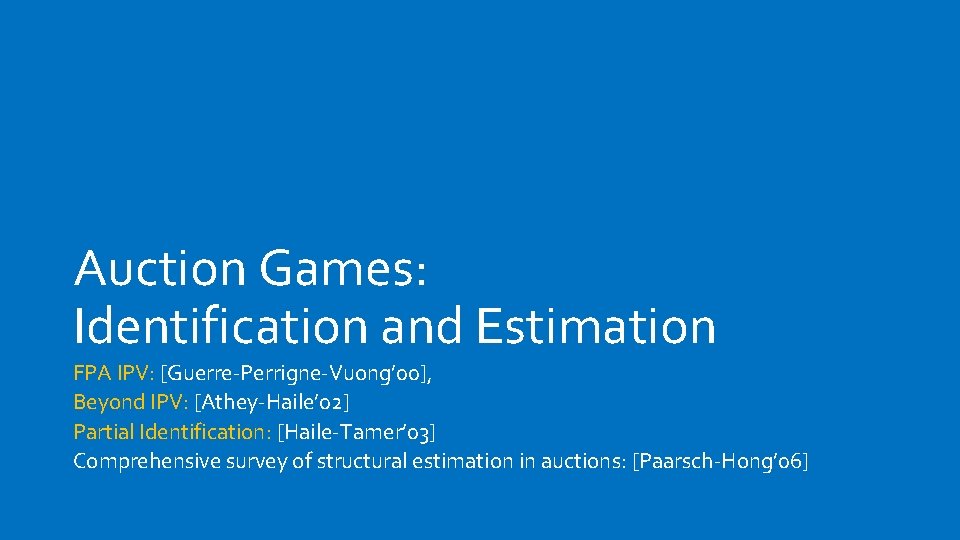 Auction Games:
Identification and Estimation

FPA IPV: [Guerre-Perrigne-Vuong'00],
Beyond IPV: [Athey-Haile'02]
Partial Identification: [Haile-Tamer'03]
Comprehensive survey of structural estimation in auctions: [Paarsch-Hong'06]